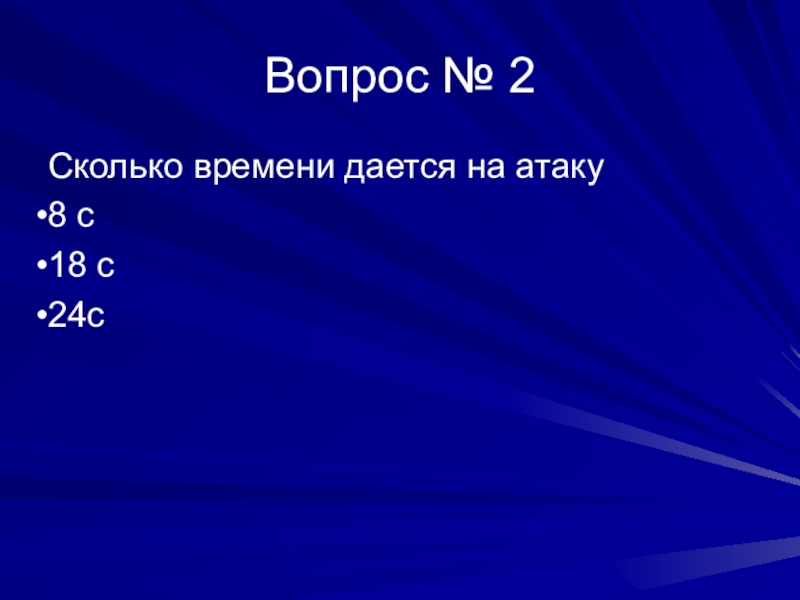 Вопрос № 2

Сколько времени дается на атаку

•8 с

•18 с

•24с